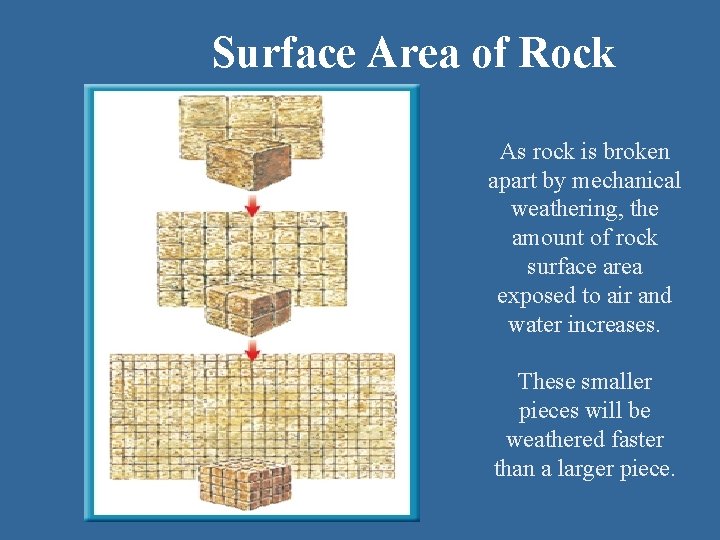 Surface Area of Rock

As rock is broken apart by mechanical weathering, the amount of rock surface area exposed to air and water increases.

These smaller pieces will be weathered faster than a larger piece.